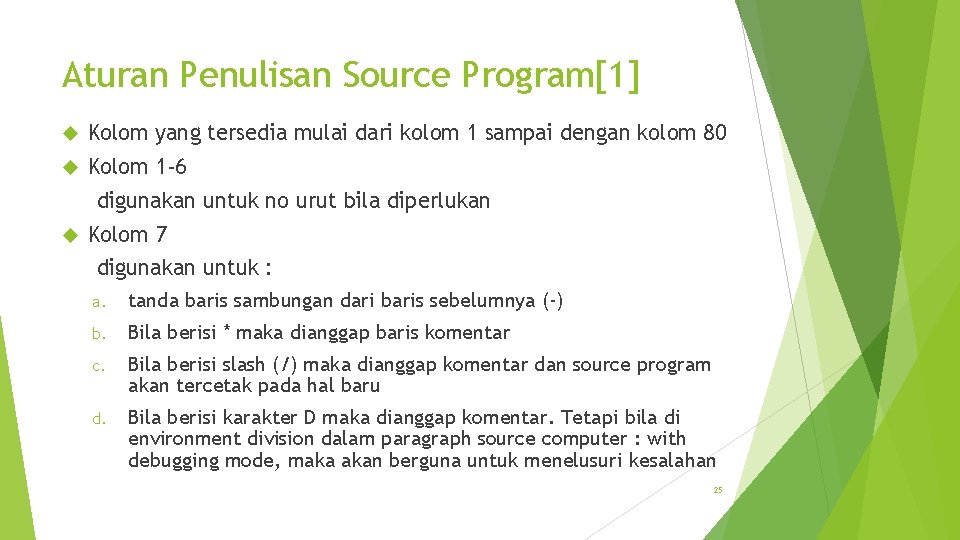 Aturan Penulisan Source Program[1]

Kolom yang tersedia mulai dari kolom 1 sampai dengan kolom 80

Kolom 1-6

digunakan untuk no urut bila diperlukan

Kolom 7

digunakan untuk :

a. tanda baris sambungan dari baris sebelumnya (-)

b. Bila berisi * maka dianggap baris komentar

c. Bila berisi slash (/) maka dianggap komentar dan source program akan tercetak pada hal baru

d. Bila berisi karakter D maka dianggap komentar. Tetapi bila di environment division dalam paragraph source computer : with debugging mode, maka akan berguna untuk menelusuri kesalahan

25